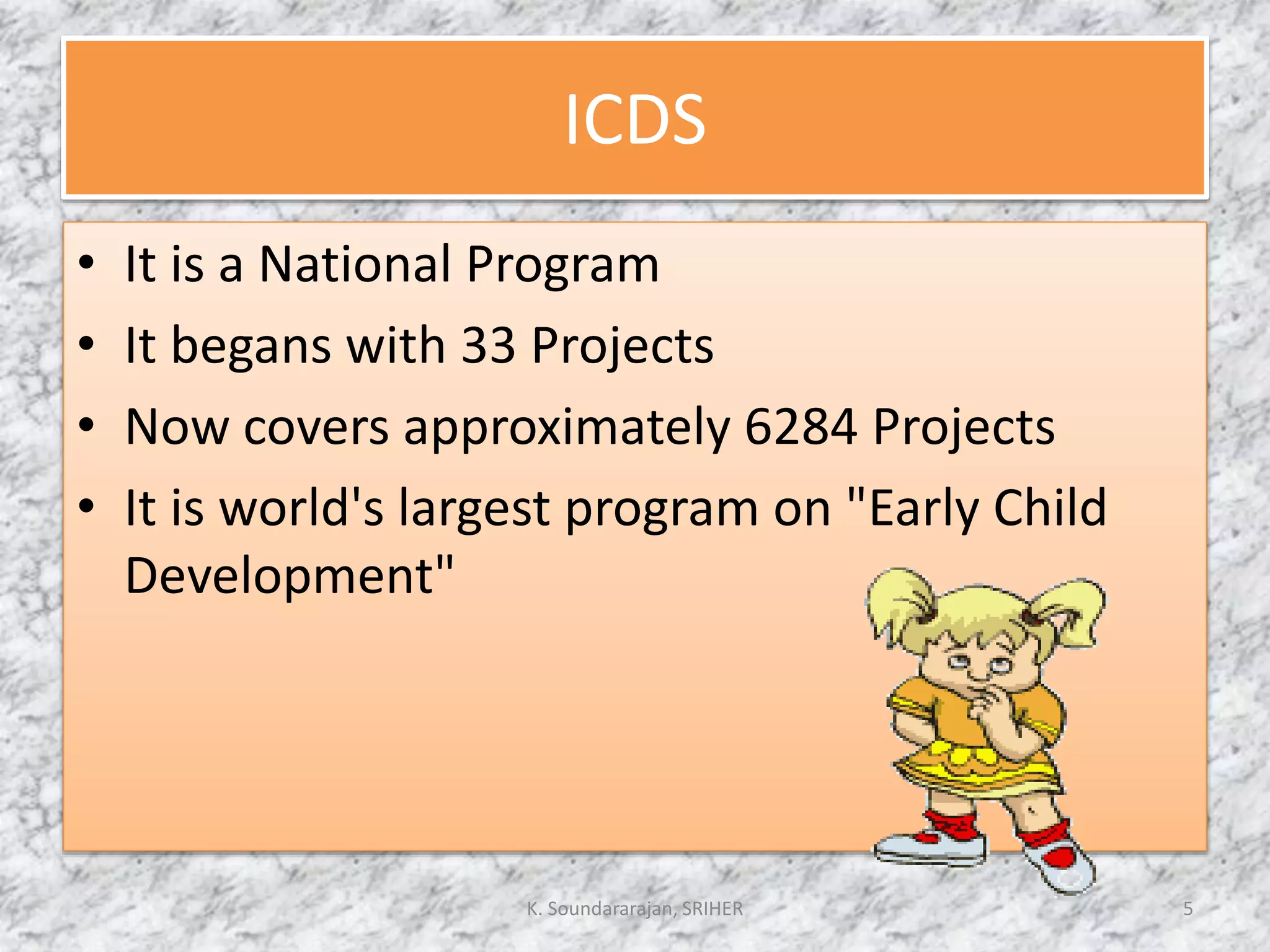 ICDS

• It is a National Program
• It begans with 33 Projects
• Now covers approximately 6284 Projects
• It is world's largest program on "Early Child Development"

K. Soundararajan, SRIHER

5